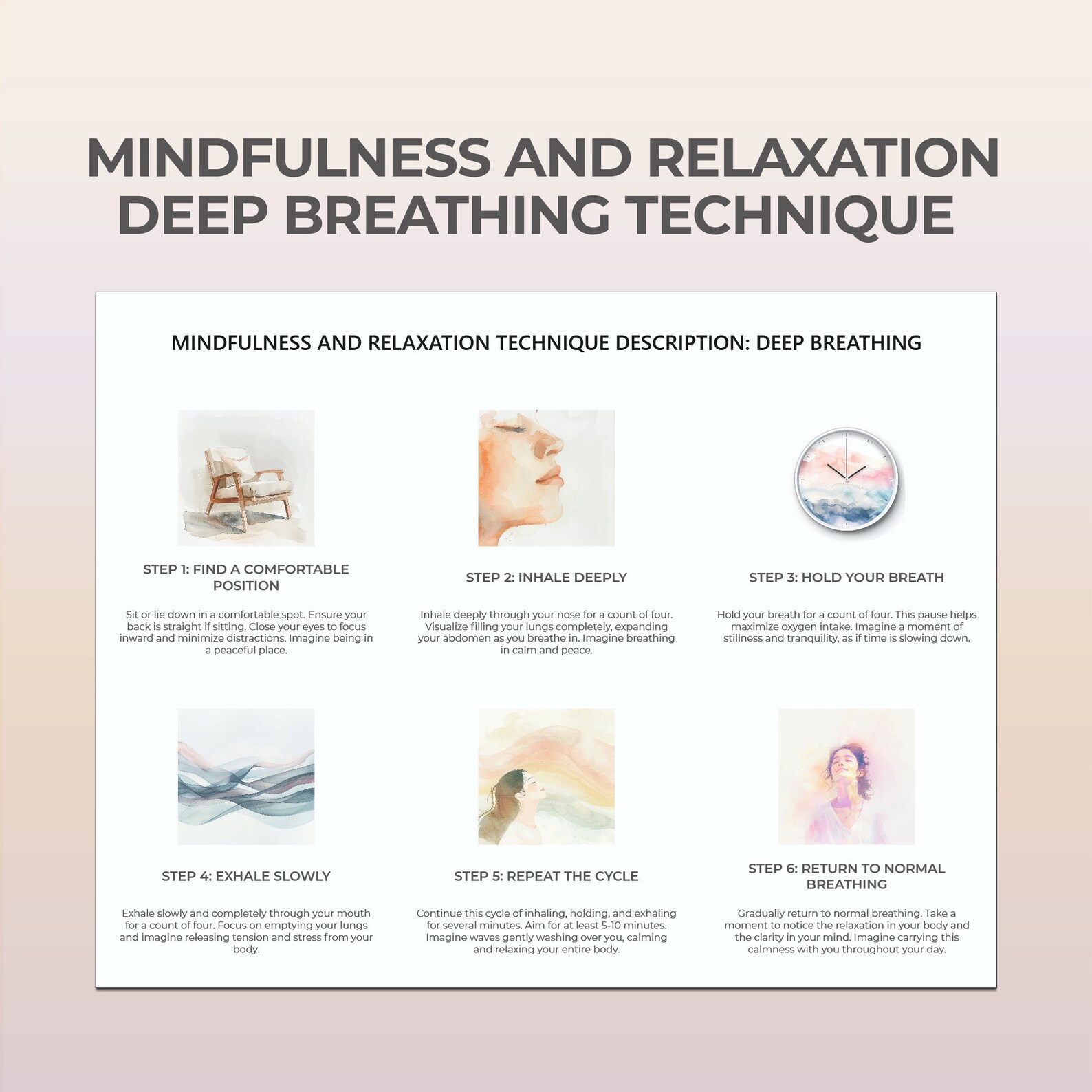 MINDFULNESS AND RELAXATION DEEP BREATHING TECHNIQUE

MINDFULNESS AND RELAXATION TECHNIQUE DESCRIPTION: DEEP BREATHING

STEP 1: FIND A COMFORTABLE POSITION

Sit or lie down in a comfortable spot. Ensure your back is straight if sitting. Close your eyes to focus inward and minimize distractions. Imagine being in a peaceful place.

STEP 2: INHALE DEEPLY

Inhale deeply through your nose for a count of four. Visualize filling your lungs completely, expanding your abdomen as you breathe in. Imagine breathing in calm and peace.

STEP 3: HOLD YOUR BREATH

Hold your breath for a count of four. This pause helps maximize oxygen intake. Imagine a moment of stillness and tranquility, as if time is slowing down.

STEP 4: EXHALE SLOWLY

Exhale slowly and completely through your mouth for a count of four. Focus on emptying your lungs and imagine releasing tension and stress from your body.

STEP 5: REPEAT THE CYCLE

Continue this cycle of inhaling, holding, and exhaling for several minutes. Aim for at least 5-10 minutes. Imagine waves gently washing over you, calming and relaxing your entire body.

STEP 6: RETURN TO NORMAL BREATHING

Gradually return to normal breathing. Take a moment to notice the relaxation in your body and the clarity in your mind. Imagine carrying this calmness with you throughout your day.